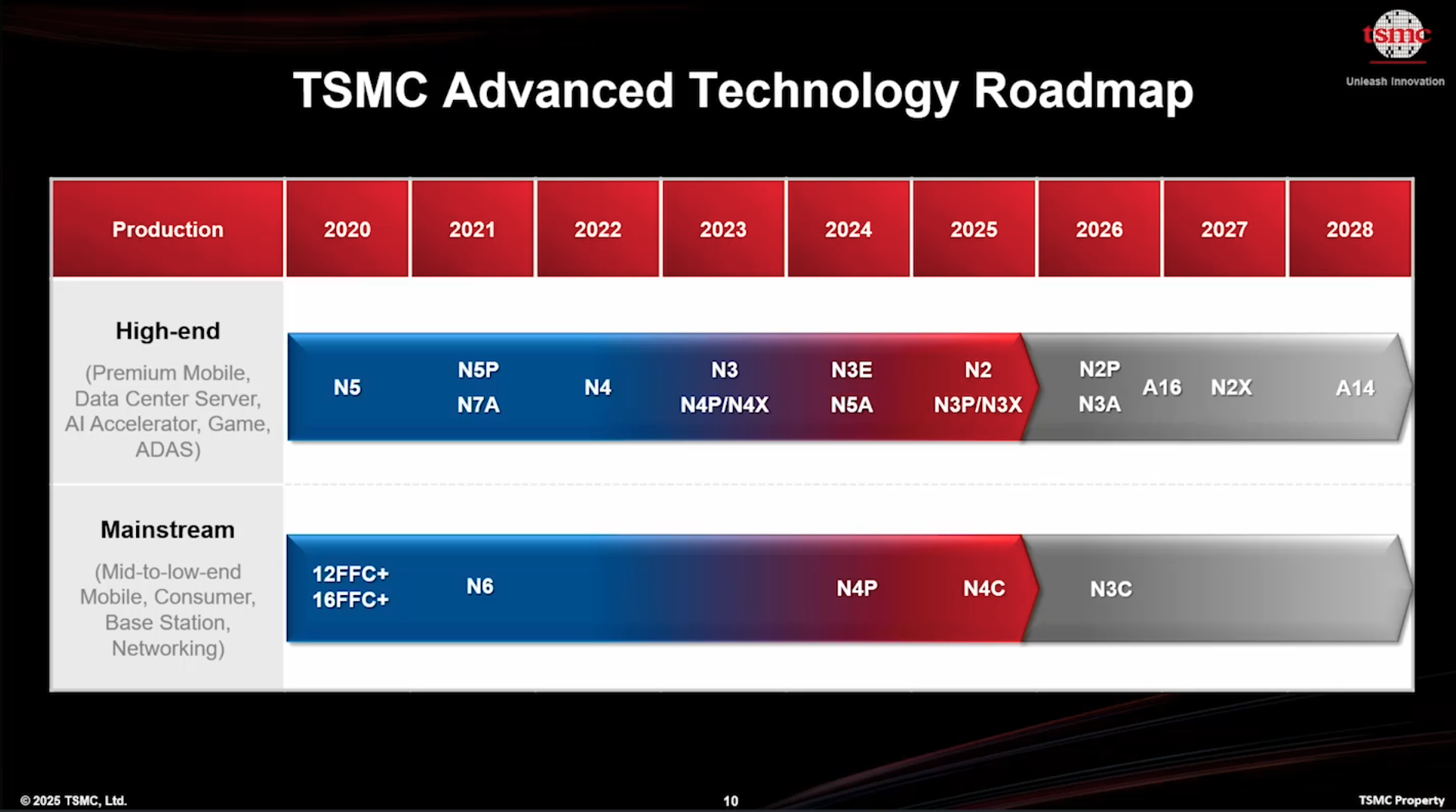 tsmc
Unleash Innovation

TSMC Advanced Technology Roadmap

| Production | 2020 | 2021 | 2022 | 2023 | 2024 | 2025 | 2026 | 2027 | 2028 |
|---|---|---|---|---|---|---|---|---|---|
| High-end (Premium Mobile, Data Center Server, AI Accelerator, Game, ADAS) | N5 | N5P N7A | N4 | N3 N4P/N4X | N3E N5A | N2 N3P/N3X | N2P N3A A16 | N2X | A14 |
| Mainstream (Mid-to-low-end Mobile, Consumer, Base Station, Networking) | 12FFC+ 16FFC+ | N6 | | | N4P | N4C | N3C | | |

© 2025 TSMC, Ltd.
10
TSMC Property